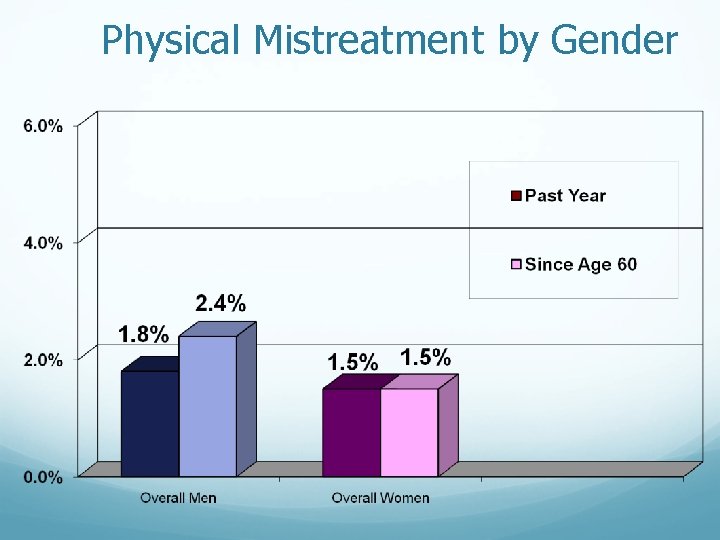 Physical Mistreatment by Gender

6.0%
4.0%
2.0%
0.0%

Past Year
Since Age 60

1.8%
2.4%
1.5%
1.5%

Overall Men
Overall Women